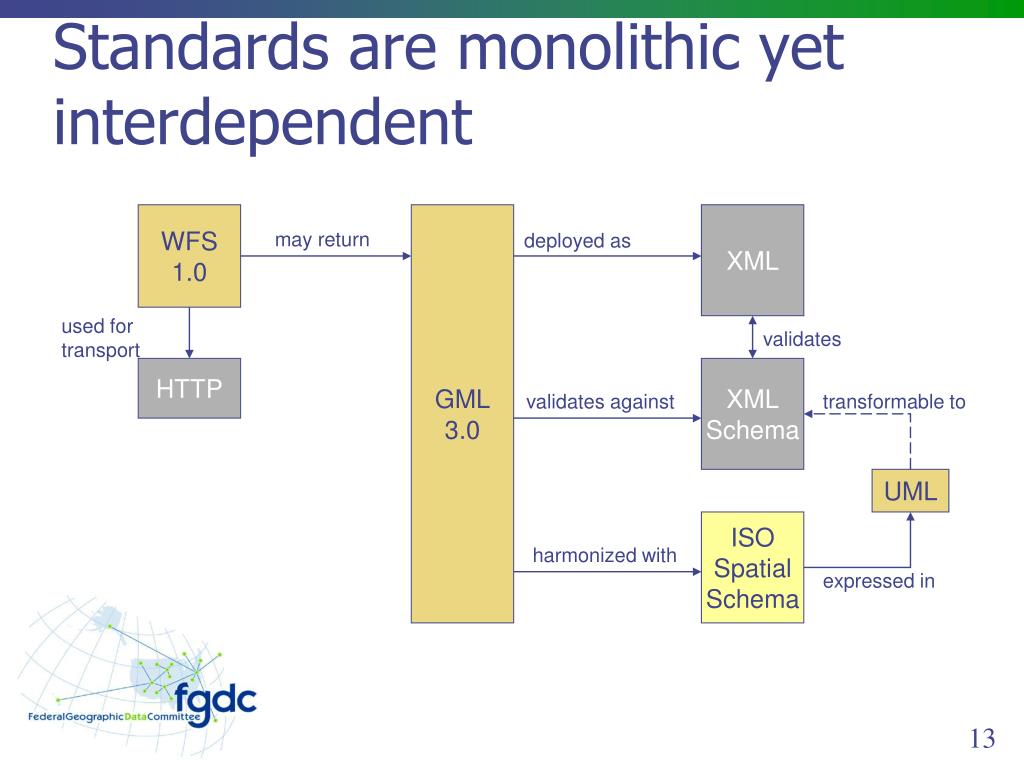 Standards are monolithic yet interdependent

WFS 1.0

may return

used for transport

HTTP

GML 3.0

deployed as

XML

validates

validates against

XML Schema

transformable to

UML

harmonized with

ISO Spatial Schema

expressed in

fgdc

FederalGeographicDataCommittee

13